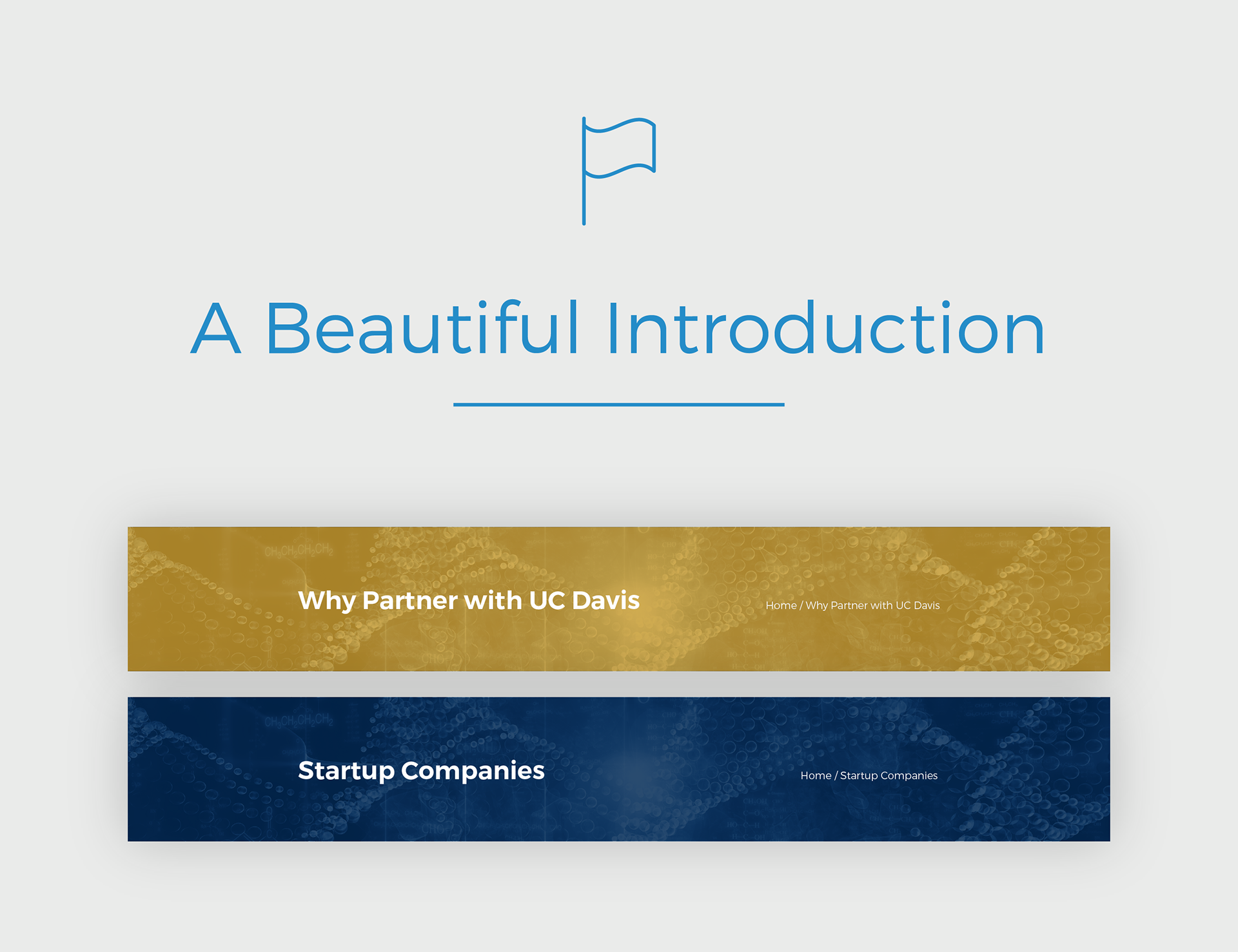 A Beautiful Introduction

Why Partner with UC Davis

Home / Why Partner with UC Davis

Startup Companies

Home / Startup Companies